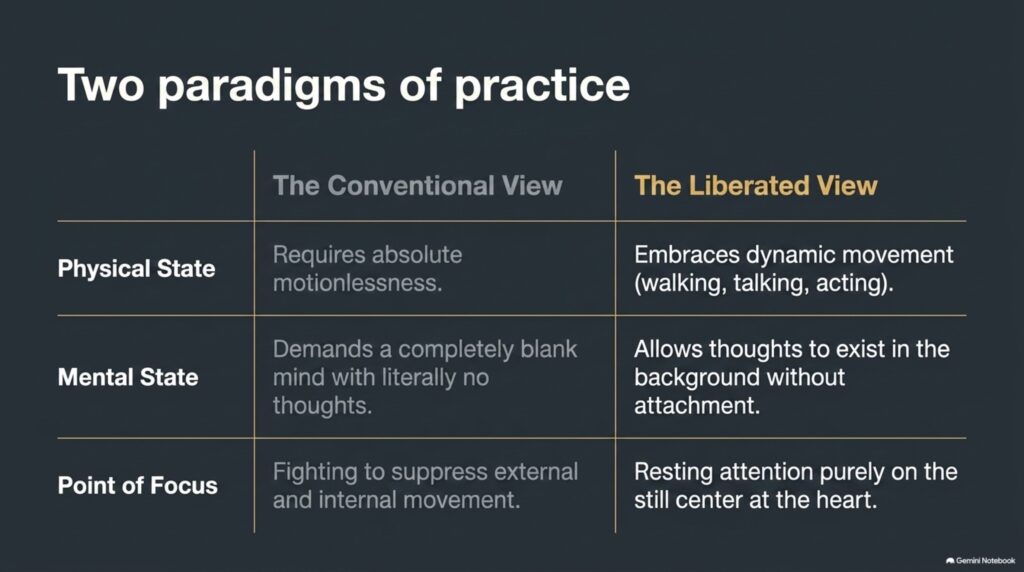 Two paradigms of practice

| | The Conventional View | The Liberated View |
|---|---|---|
| Physical State | Requires absolute motionlessness. | Embraces dynamic movement (walking, talking, acting). |
| Mental State | Demands a completely blank mind with literally no thoughts. | Allows thoughts to exist in the background without attachment. |
| Point of Focus | Fighting to suppress external and internal movement. | Resting attention purely on the still center at the heart. |

Gemini Notebook